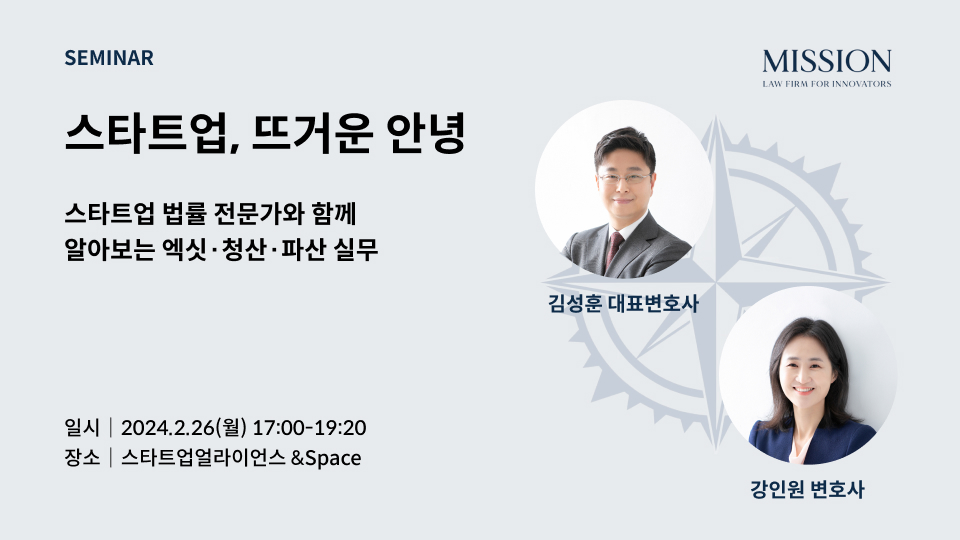 SEMINAR

MISSION
LAW FIRM FOR INNOVATORS

스타트업, 뜨거운 안녕

스타트업 법률 전문가와 함께
알아보는 엑싯·청산·파산 실무

김성훈 대표변호사

강인원 변호사

일시 | 2024.2.26(월) 17:00-19:20
장소 | 스타트업얼라이언스 &Space